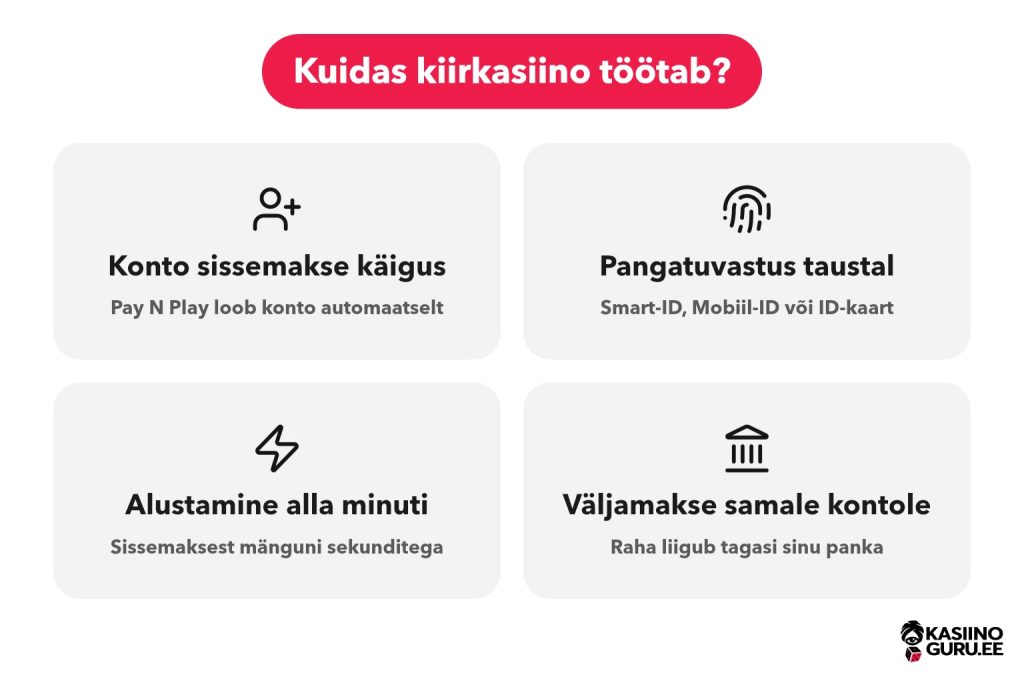 Kuidas kiirkasiino töötab?

Konto sissemakse käigus

Pay N Play loob konto automaatselt

Pangatuvastus taustal

Smart-ID, Mobiil-ID või ID-kaart

Alustamine alla minuti

Sissemaksest mänguni sekunditega

Väljamakse samale kontole

Raha liigub tagasi sinu panka

KASIINO GURU.EE